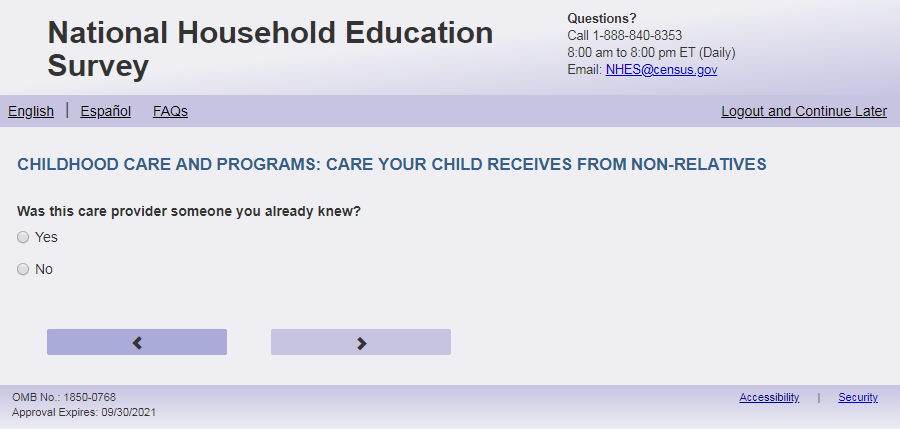 National Household Education Survey

Questions?
Call 1-888-840-8353
8:00 am to 8:00 pm ET (Daily)
Email: NHES@census.gov

English | Español FAQs

Logout and Continue Later

CHILDHOOD CARE AND PROGRAMS: CARE YOUR CHILD RECEIVES FROM NON-RELATIVES

Was this care provider someone you already knew?

Yes

No

OMB No.: 1850-0768
Approval Expires: 09/30/2021

Accessibility | Security